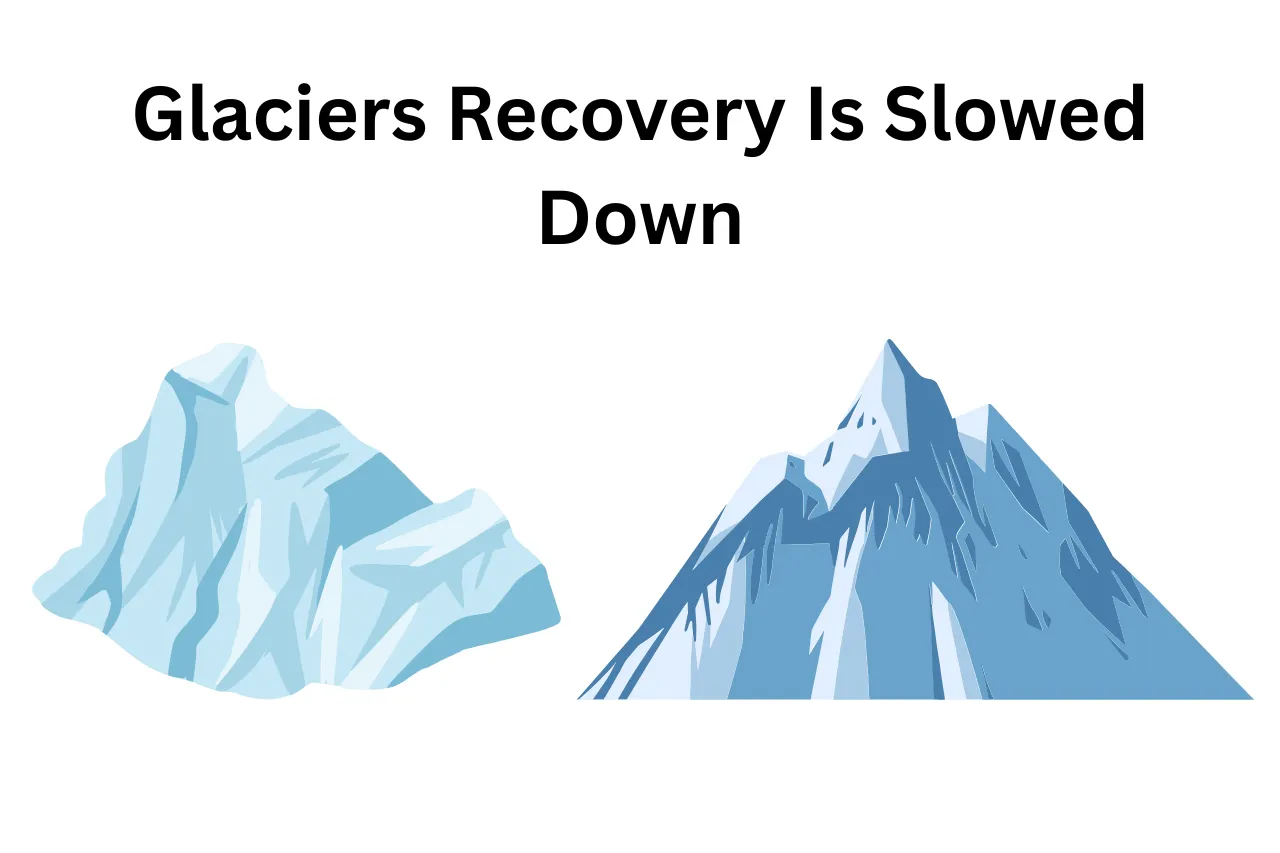 Glaciers Recovery Is Slowed Down